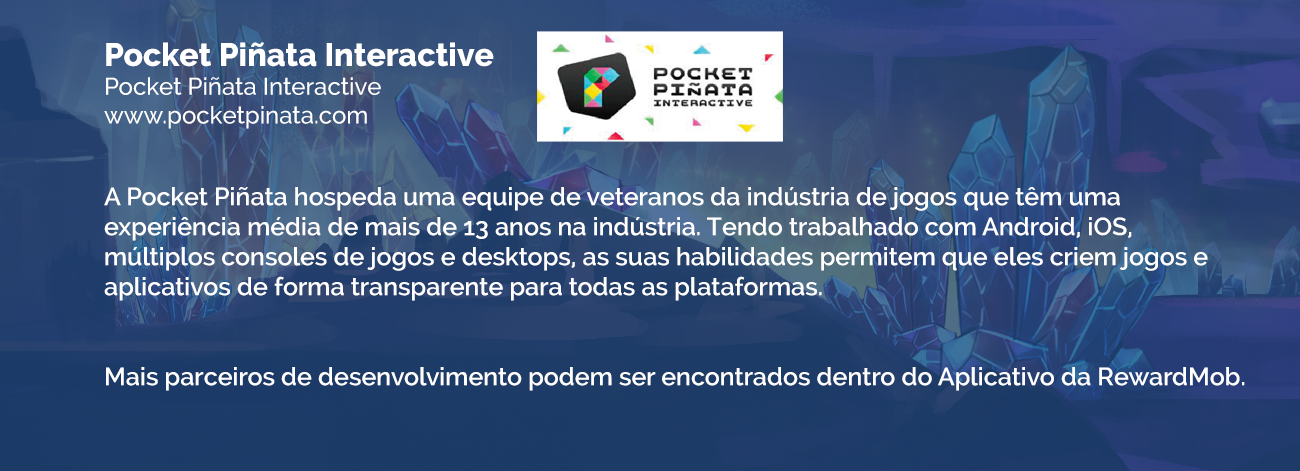 Pocket Piñata Interactive
Pocket Piñata Interactive
www.pocketpinata.com

POCKET PIÑATA INTERACTIVE

A Pocket Piñata hospeda uma equipe de veteranos da indústria de jogos que têm uma experiência média de mais de 13 anos na indústria. Tendo trabalhado com Android, iOS, múltiplos consoles de jogos e desktops, as suas habilidades permitem que eles criem jogos e aplicativos de forma transparente para todas as plataformas.

Mais parceiros de desenvolvimento podem ser encontrados dentro do Aplicativo da RewardMob.